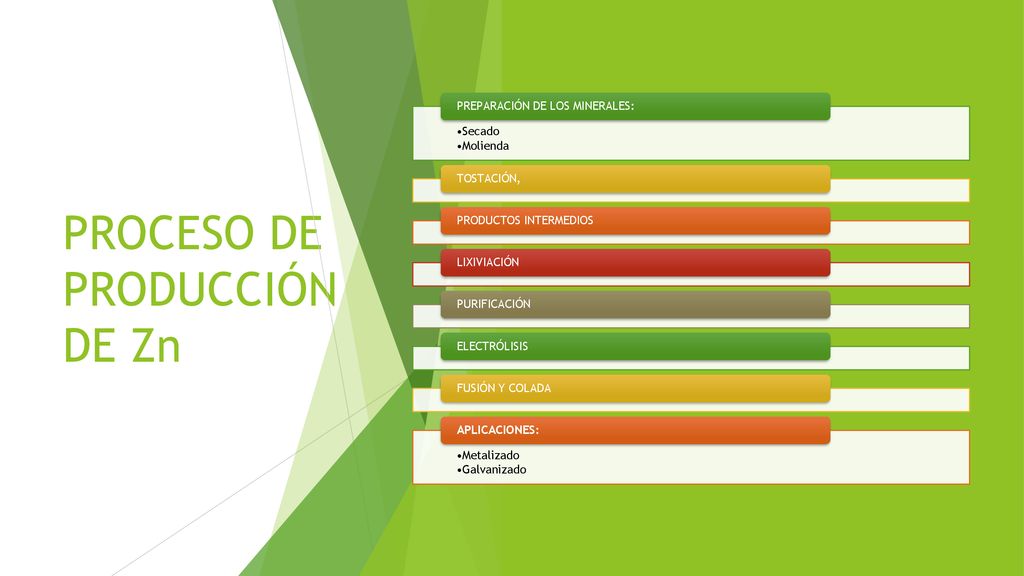 PROCESO DE PRODUCCIÓN DE Zn

PREPARACIÓN DE LOS MINERALES:

•Secado
•Molienda

TOSTACIÓN,

PRODUCTOS INTERMEDIOS

LIXIVIACIÓN

PURIFICACIÓN

ELECTRÓLISIS

FUSIÓN Y COLADA

APLICACIONES:

•Metalizado
•Galvanizado